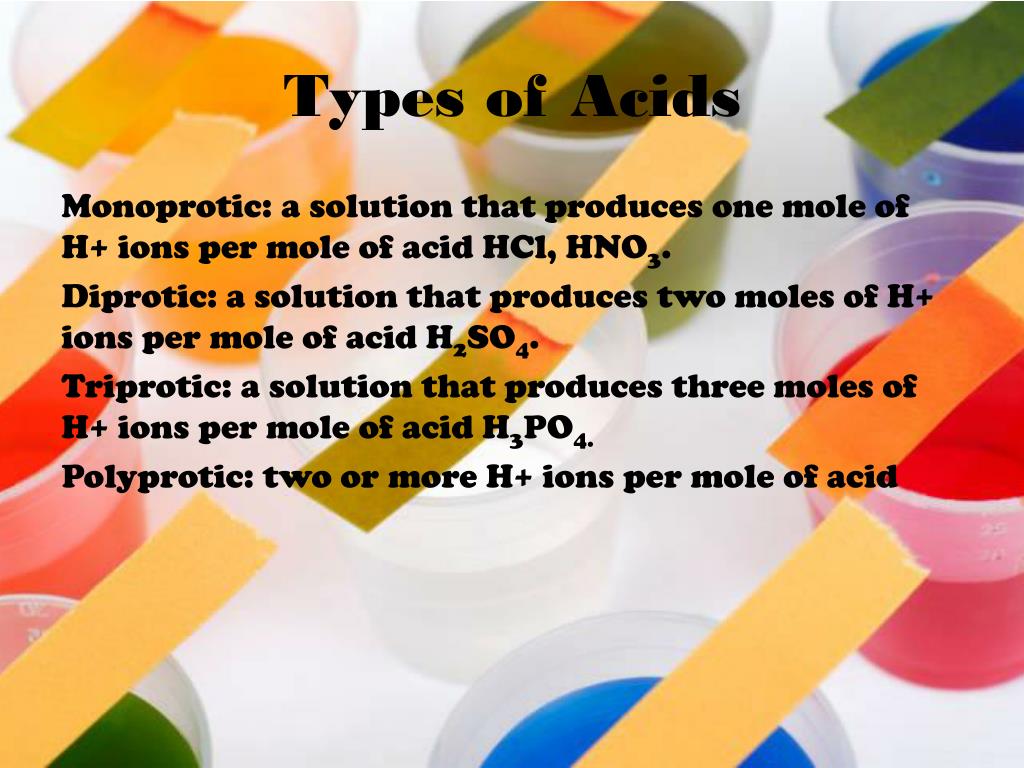 Types of Acids

Monoprotic: a solution that produces one mole of H+ ions per mole of acid HCl, $HNO_3$.

Diprotic: a solution that produces two moles of H+ ions per mole of acid $H_2SO_4$.

Triprotic: a solution that produces three moles of H+ ions per mole of acid $H_3PO_4$.

Polyprotic: two or more H+ ions per mole of acid